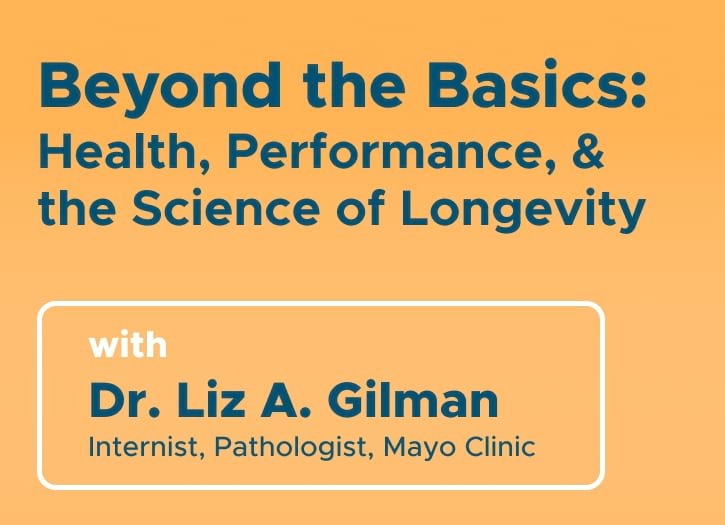 Beyond the Basics:
Health, Performance, &
the Science of Longevity

with
Dr. Liz A. Gilman
Internist, Pathologist, Mayo Clinic